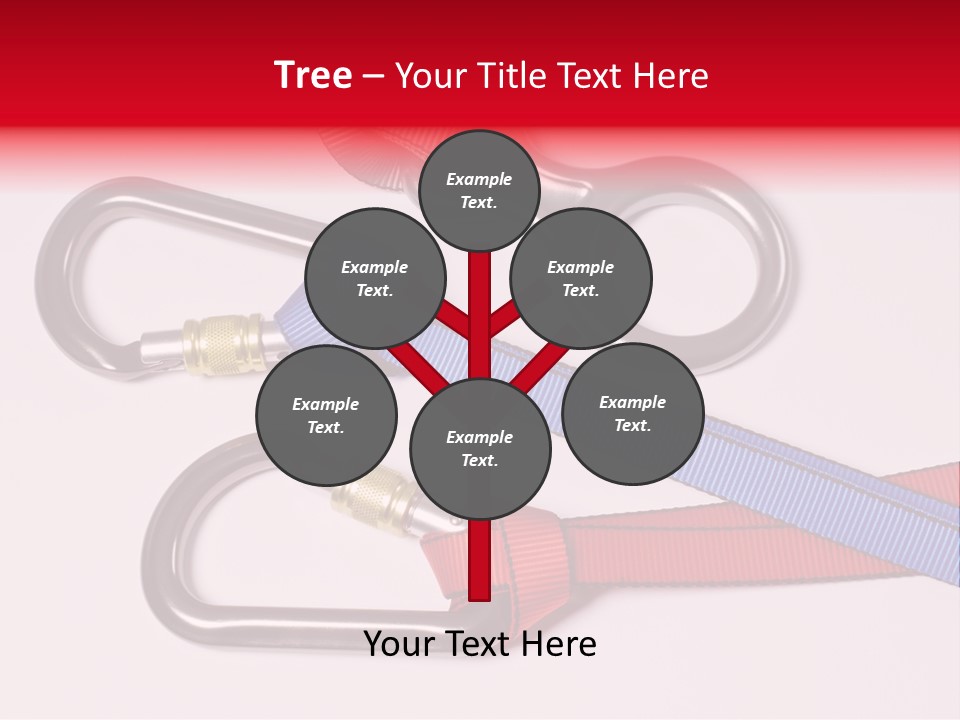 Tree – Your Title Text Here

Example Text.

Example Text.

Example Text.

Example Text.

Example Text.

Example Text.

Your Text Here